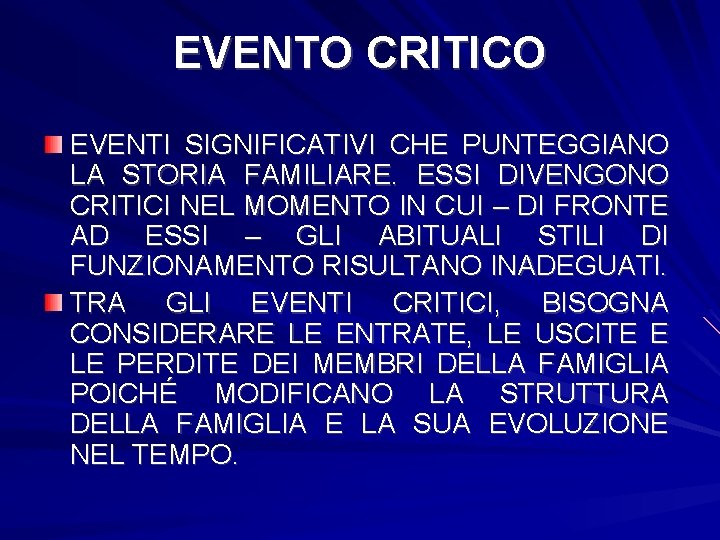 EVENTO CRITICO

EVENTI SIGNIFICATIVI CHE PUNTEGGIANO LA STORIA FAMILIARE. ESSI DIVENGONO CRITICI NEL MOMENTO IN CUI – DI FRONTE AD ESSI – GLI ABITUALI STILI DI FUNZIONAMENTO RISULTANO INADEGUATI.

TRA GLI EVENTI CRITICI, BISOGNA CONSIDERARE LE ENTRATE, LE USCITE E LE PERDITE DEI MEMBRI DELLA FAMIGLIA POICHÉ MODIFICANO LA STRUTTURA DELLA FAMIGLIA E LA SUA EVOLUZIONE NEL TEMPO.